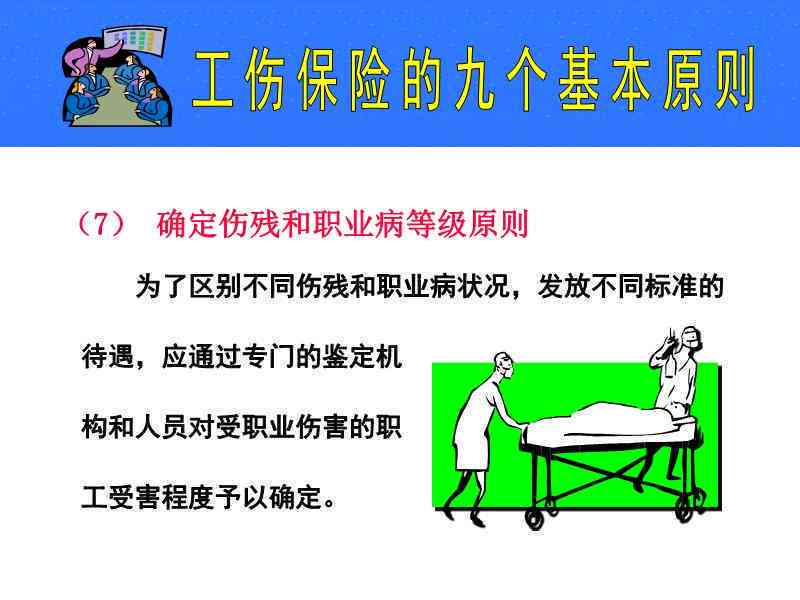 工伤保险的九个基本原则

（7） 确定伤残和职业病等级原则

为了区别不同伤残和职业病状况，发放不同标准的待遇，应通过专门的鉴定机构和人员对受职业伤害的职工受害程度予以确定。